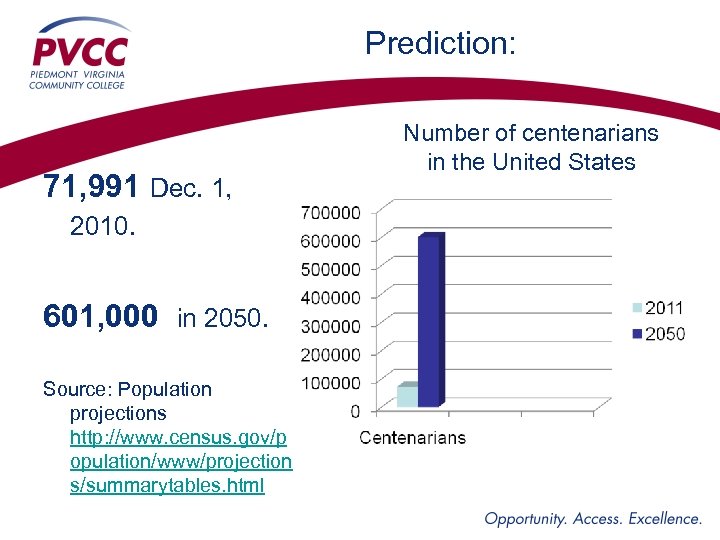 PVCC
PIEDMONT VIRGINIA
COMMUNITY COLLEGE

Prediction:

71,991 Dec. 1, 2010.

601,000 in 2050.

Source: Population projections http://www.census.gov/population/www/projections/summarytables.html

Number of centenarians in the United States

700000
600000
500000
400000
300000
200000
100000
0

Centenarians

2011
2050

Opportunity. Access. Excellence.